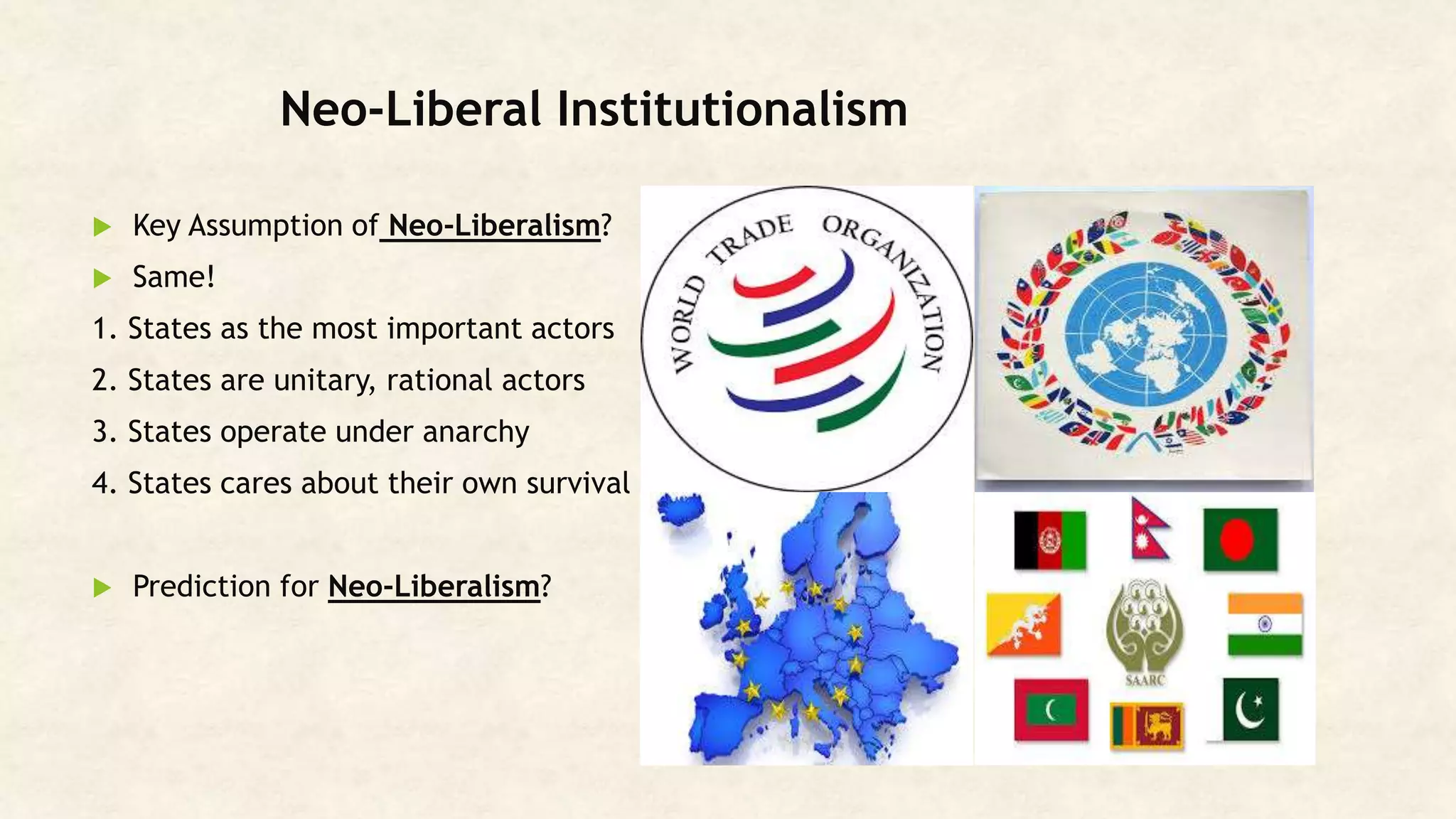 Neo-Liberal Institutionalism

▶ Key Assumption of Neo-Liberalism?

▶ Same!

1. States as the most important actors

2. States are unitary, rational actors

3. States operate under anarchy

4. States cares about their own survival

▶ Prediction for Neo-Liberalism?

WORLD TRADE ORGANIZATION

SAARC